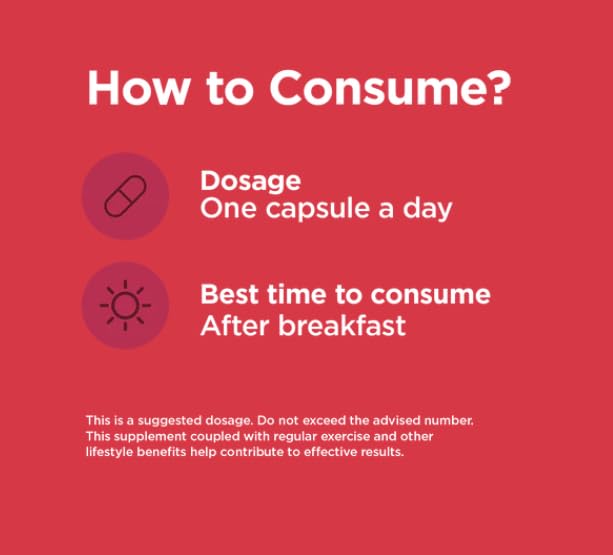 How to Consume?

Dosage
One capsule a day

Best time to consume
After breakfast

This is a suggested dosage. Do not exceed the advised number. This supplement coupled with regular exercise and other lifestyle benefits help contribute to effective results.